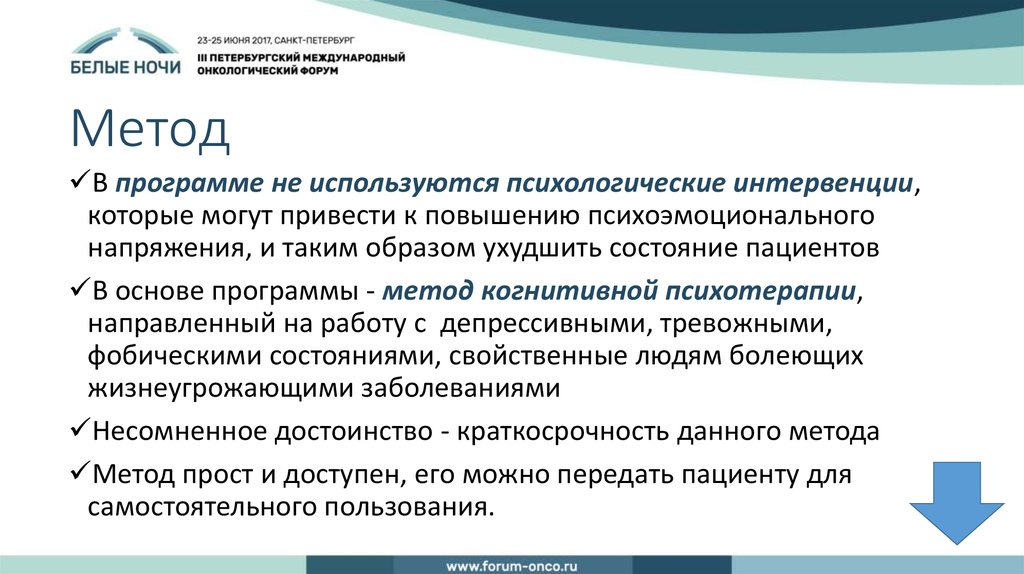 БЕЛЫЕ НОЧИ

23-25 ИЮНЯ 2017, САНКТ-ПЕТЕРБУРГ
III ПЕТЕРБУРГСКИЙ МЕЖДУНАРОДНЫЙ ОНКОЛОГИЧЕСКИЙ ФОРУМ

Метод

✓В программе не используются психологические интервенции, которые могут привести к повышению психоэмоционального напряжения, и таким образом ухудшить состояние пациентов

✓В основе программы - метод когнитивной психотерапии, направленный на работу с депрессивными, тревожными, фобическими состояниями, свойственные людям болеющих жизнеугрожающими заболеваниями

✓Несомненное достоинство - краткосрочность данного метода

✓Метод прост и доступен, его можно передать пациенту для самостоятельного пользования.

www.forum-onco.ru